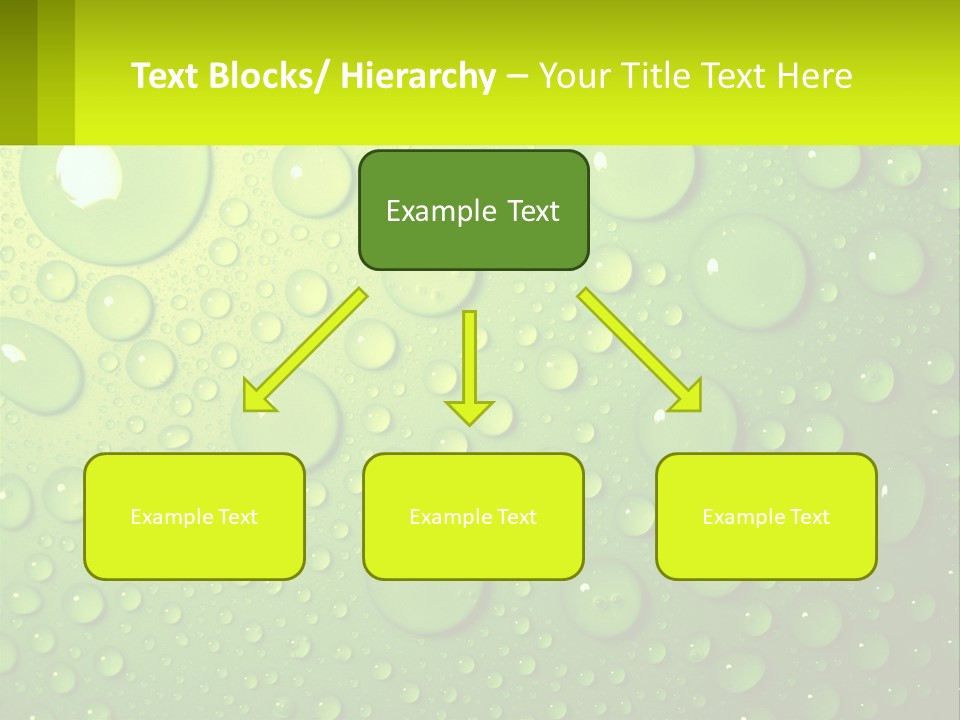 Text Blocks/ Hierarchy – Your Title Text Here

Example Text

Example Text

Example Text

Example Text